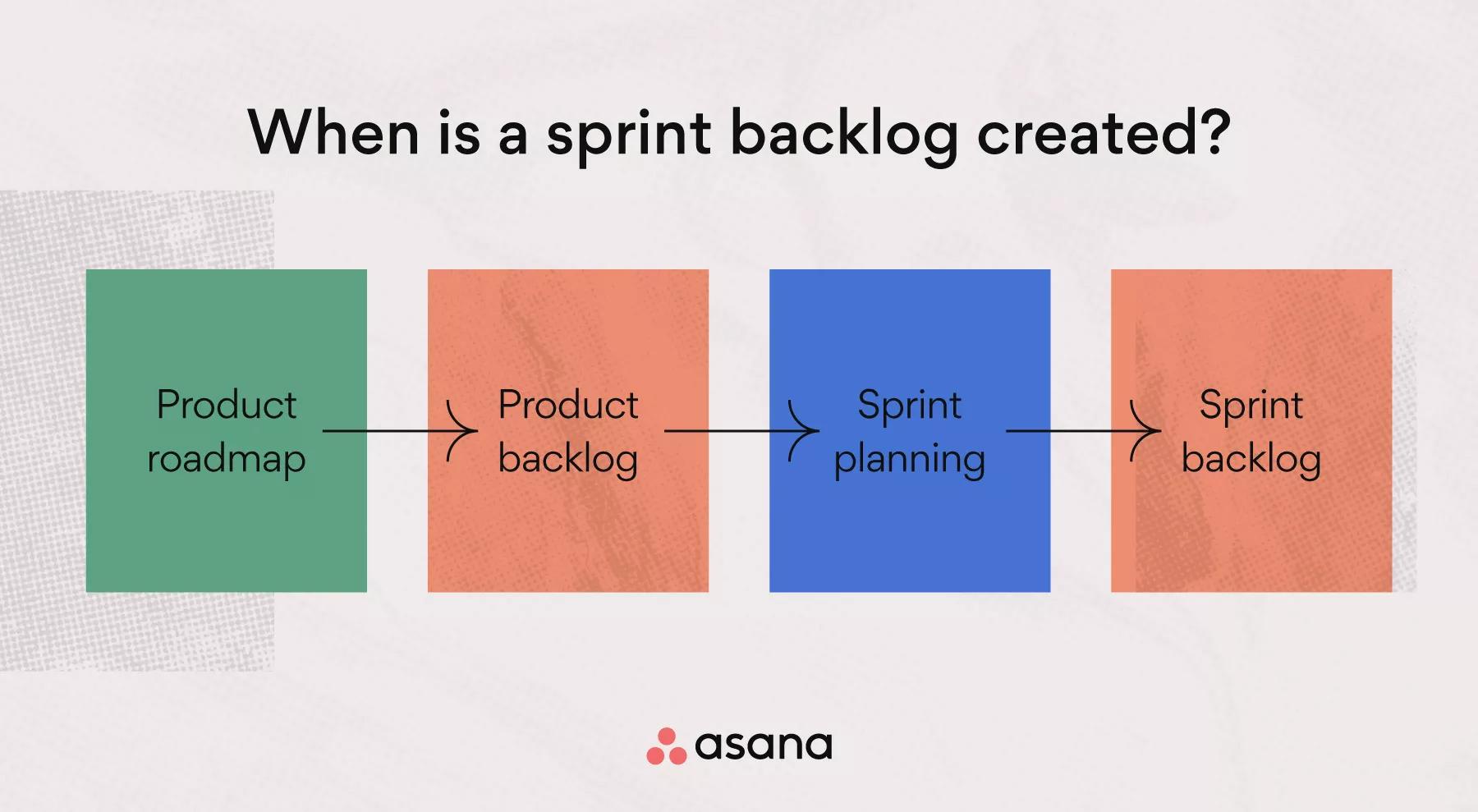 When is a sprint backlog created?

Product roadmap

Product backlog

Sprint planning

Sprint backlog

asana